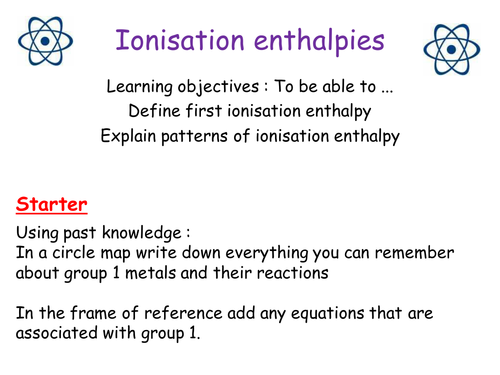 Ionisation enthalpies

Learning objectives : To be able to ...
Define first ionisation enthalpy
Explain patterns of ionisation enthalpy

Starter

Using past knowledge :
In a circle map write down everything you can remember about group 1 metals and their reactions

In the frame of reference add any equations that are associated with group 1.